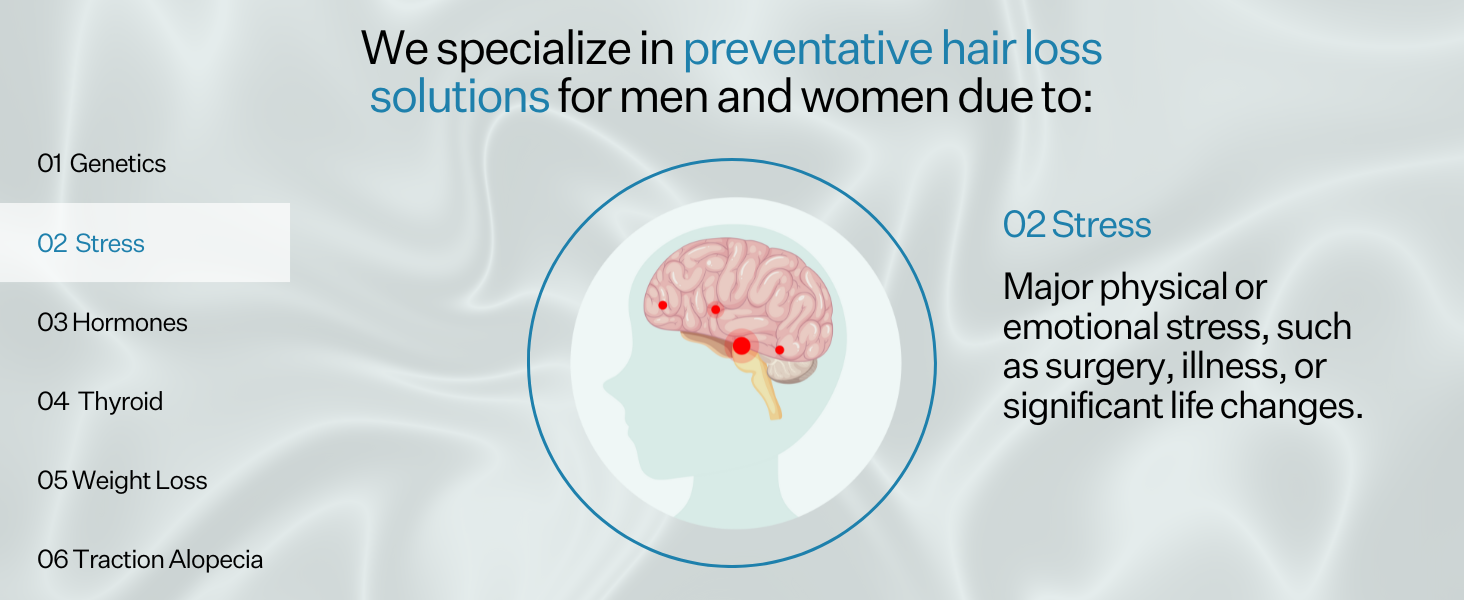 We specialize in preventative hair loss solutions for men and women due to:

01 Genetics

02 Stress

03 Hormones

04 Thyroid

05 Weight Loss

06 Traction Alopecia

02 Stress

Major physical or emotional stress, such as surgery, illness, or significant life changes.